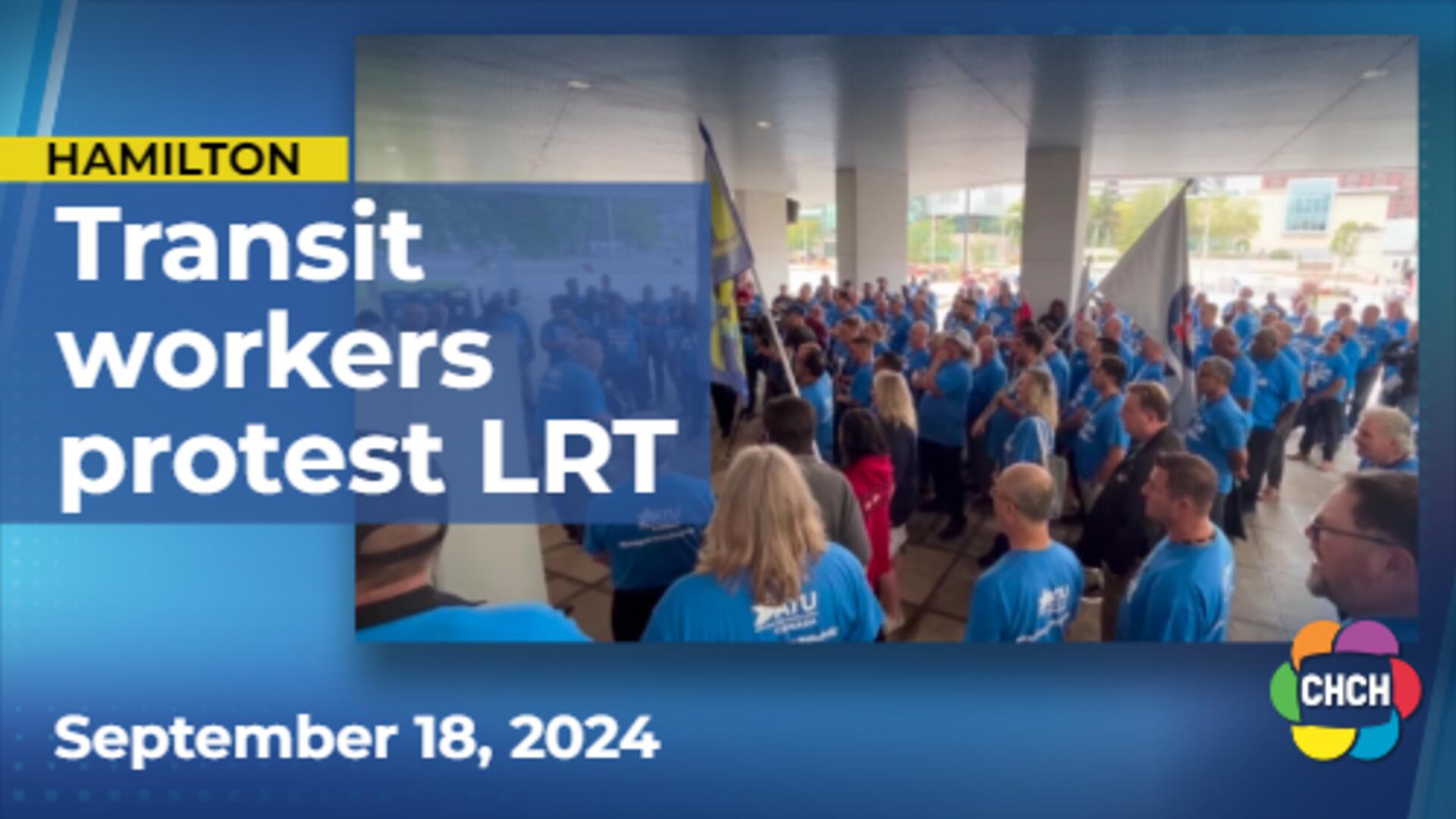 HAMILTON

Transit workers protest LRT

September 18, 2024

ATU

ATU

CHCH